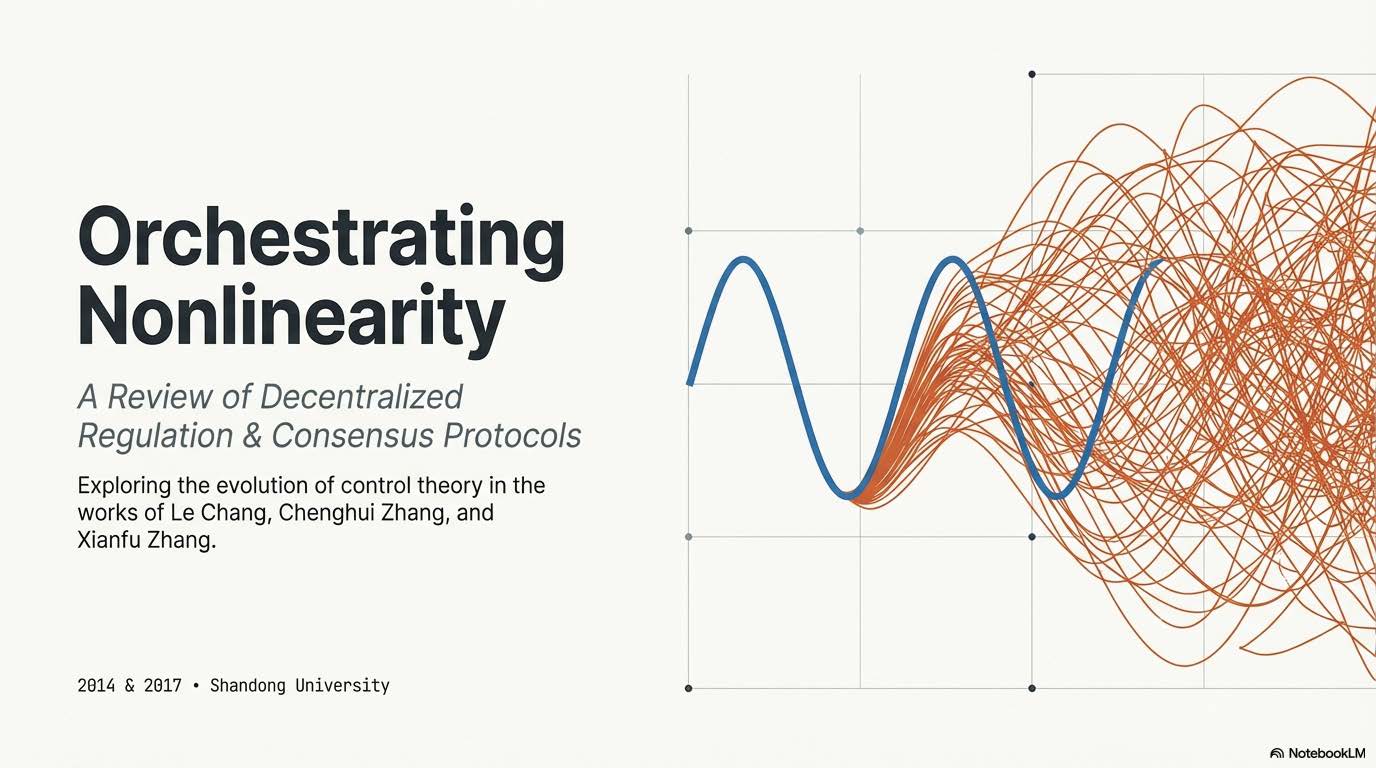 Orchestrating Nonlinearity

A Review of Decentralized Regulation & Consensus Protocols

Exploring the evolution of control theory in the works of Le Chang, Chenghui Zhang, and Xianfu Zhang.

2014 & 2017 • Shandong University

NotebookLM